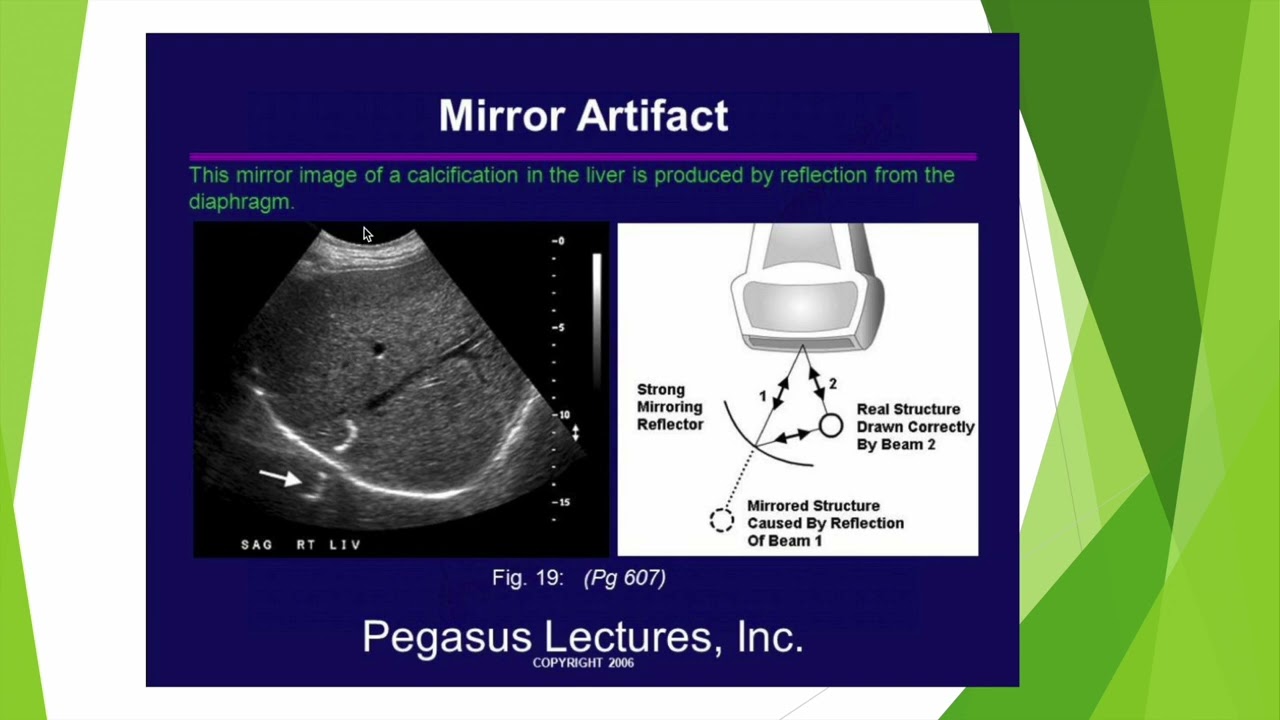 Mirror Artifact

This mirror image of a calcification in the liver is produced by reflection from the diaphragm.

-0
-5
-10
-15
SAG RT LIV

Strong Mirroring Reflector
1
2
Real Structure Drawn Correctly By Beam 2
Mirrored Structure Caused By Reflection Of Beam 1

Fig. 19: (Pg 607)

Pegasus Lectures, Inc.
COPYRIGHT 2006